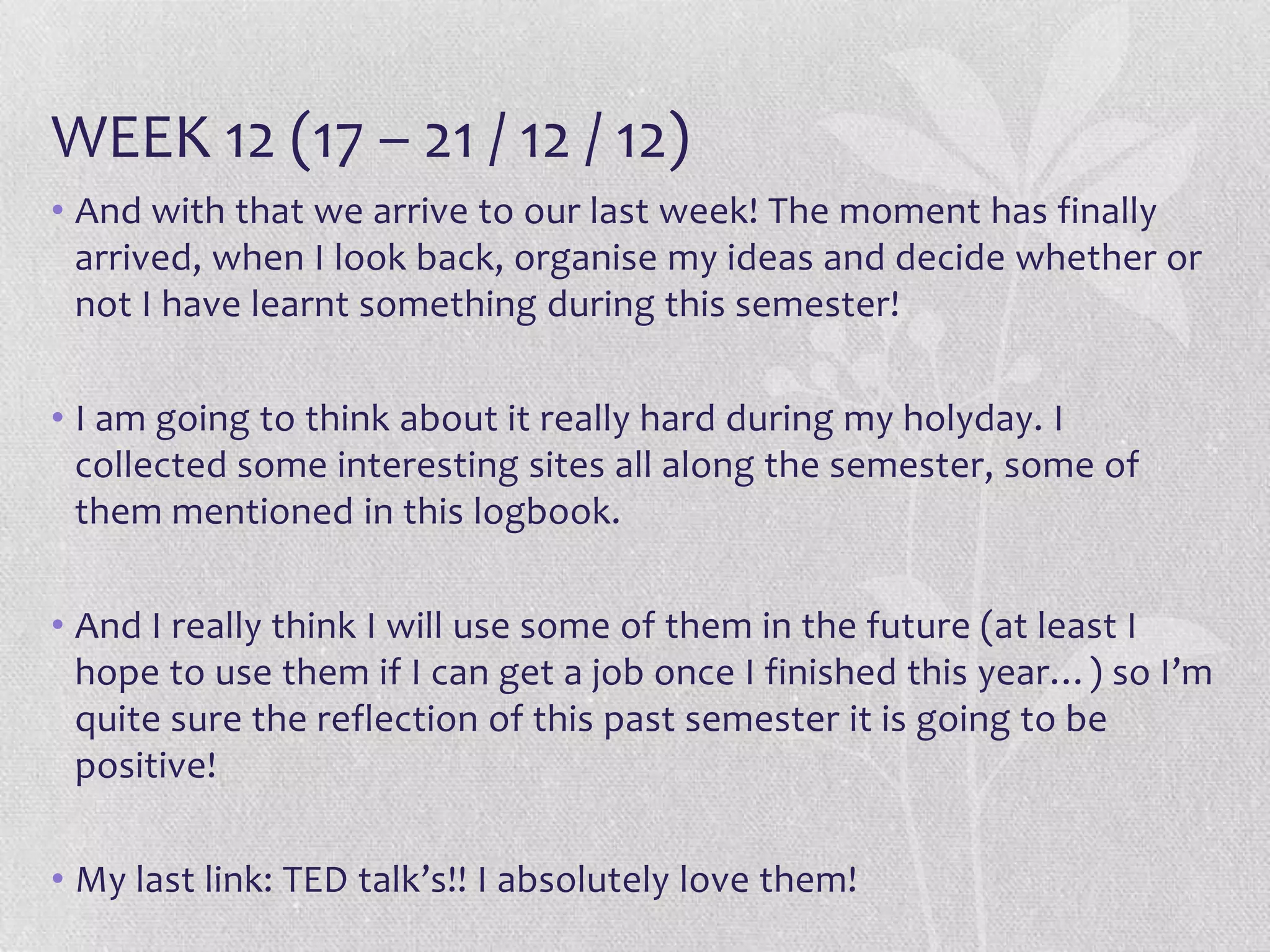 WEEK 12 (17 – 21 / 12 / 12)

• And with that we arrive to our last week! The moment has finally arrived, when I look back, organise my ideas and decide whether or not I have learnt something during this semester!

• I am going to think about it really hard during my holyday. I collected some interesting sites all along the semester, some of them mentioned in this logbook.

• And I really think I will use some of them in the future (at least I hope to use them if I can get a job once I finished this year… ) so I'm quite sure the reflection of this past semester it is going to be positive!

• My last link: TED talk's!! I absolutely love them!